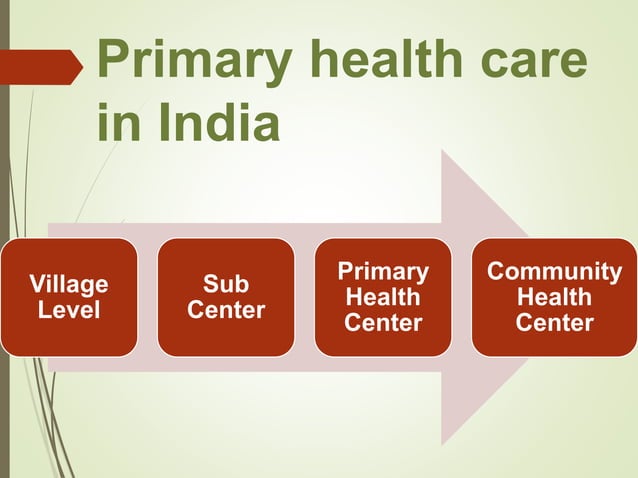 Primary health care in India

Village Level

Sub Center

Primary Health Center

Community Health Center